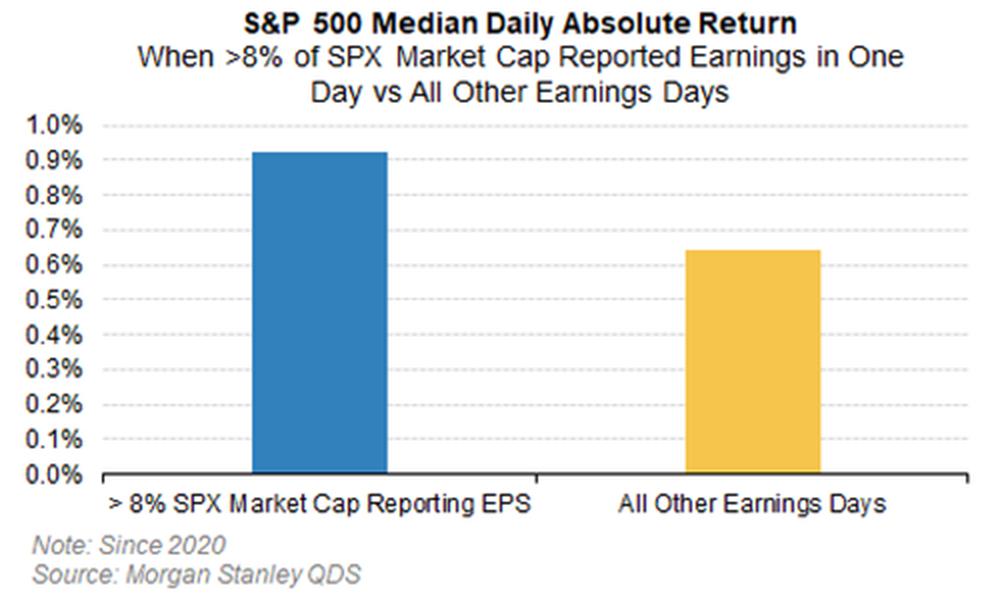 S&P 500 Median Daily Absolute Return
When >8% of SPX Market Cap Reported Earnings in One Day vs All Other Earnings Days

1.0%
0.9%
0.8%
0.7%
0.6%
0.5%
0.4%
0.3%
0.2%
0.1%
0.0%

> 8% SPX Market Cap Reporting EPS
All Other Earnings Days

Note: Since 2020
Source: Morgan Stanley QDS